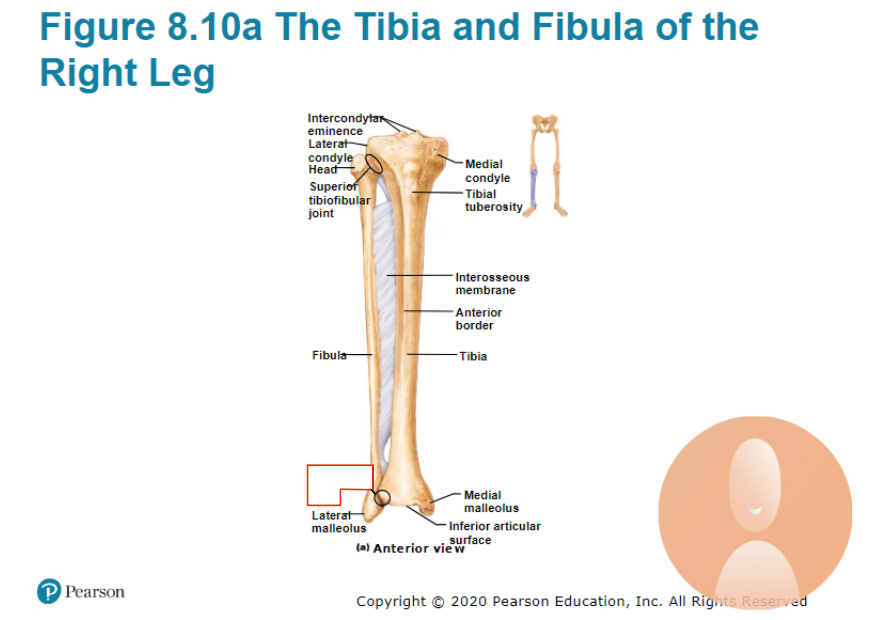 Figure 8.10a The Tibia and Fibula of the Right Leg

Intercondylar eminence
Lateral condyle
Head
Superior tibiofibular joint
Medial condyle
Tibial tuberosity
Interosseous membrane
Anterior border
Fibula
Tibia
Lateral malleolus
Medial malleolus
Inferior articular surface
(a) Anterior view

Pearson

Copyright © 2020 Pearson Education, Inc. All Rights Reserved